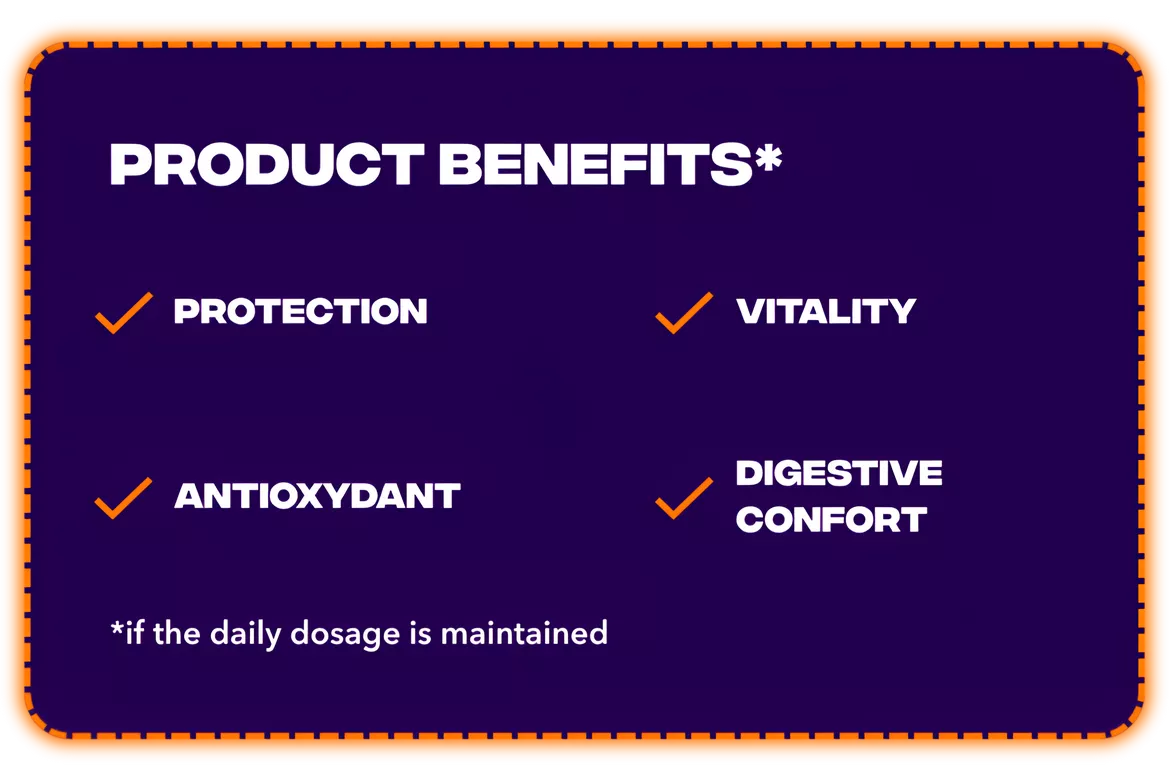 PRODUCT BENEFITS*

PROTECTION

VITALITY

ANTIOXYDANT

DIGESTIVE CONFORT

*if the daily dosage is maintained